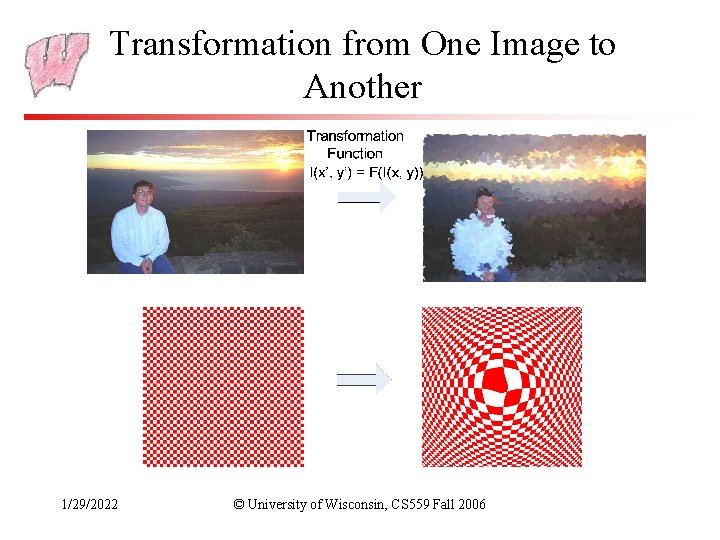 Transformation from One Image to Another

Transformation Function
$I(x', y') = F(I(x, y))$

1/29/2022 © University of Wisconsin, CS559 Fall 2006